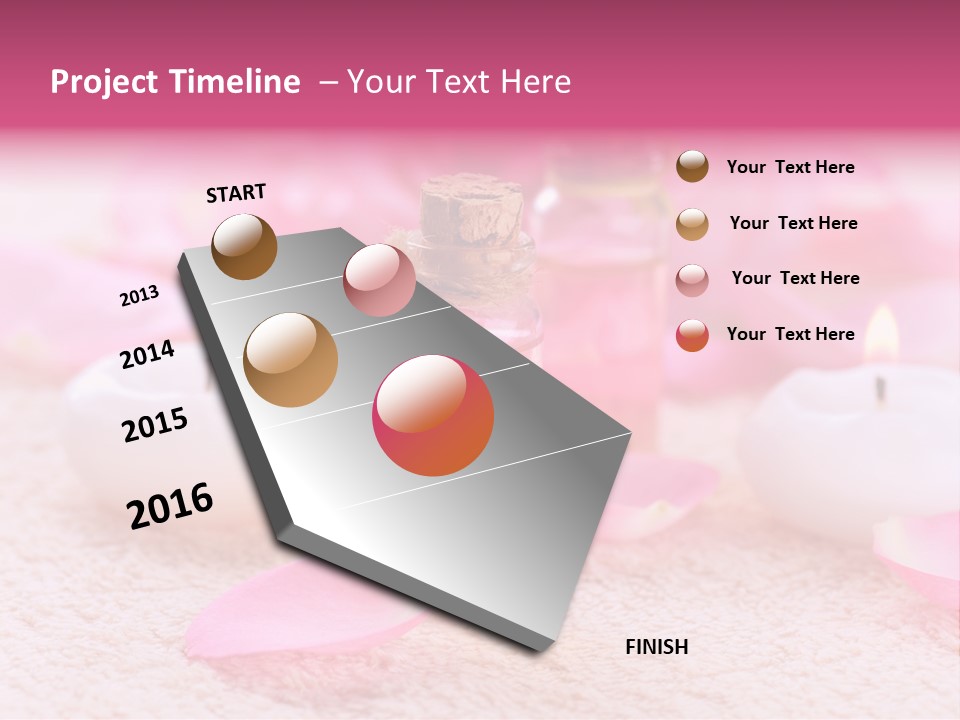 Project Timeline – Your Text Here

START

2013

2014

2015

2016

FINISH

Your Text Here

Your Text Here

Your Text Here

Your Text Here